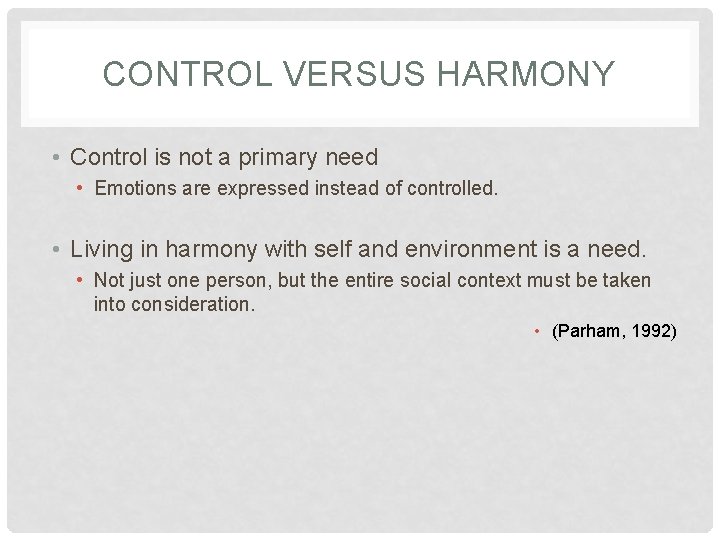 CONTROL VERSUS HARMONY

• Control is not a primary need
  • Emotions are expressed instead of controlled.

• Living in harmony with self and environment is a need.
  • Not just one person, but the entire social context must be taken into consideration.

• (Parham, 1992)